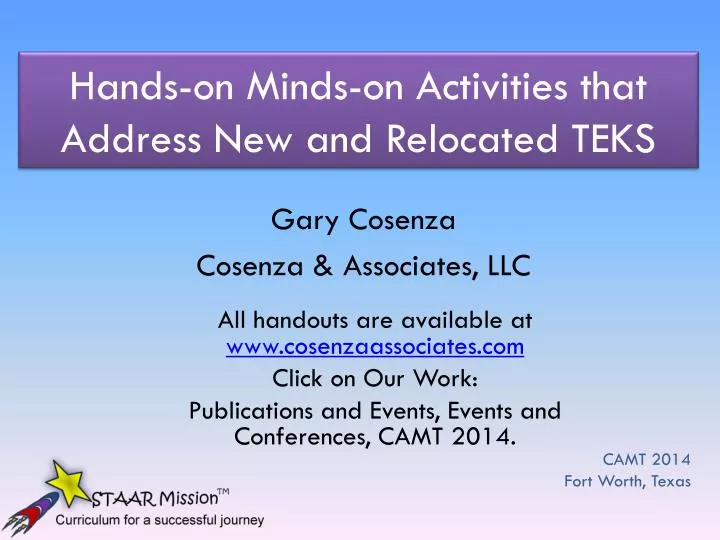 Hands-on Minds-on Activities that Address New and Relocated TEKS

Gary Cosenza

Cosenza & Associates, LLC

All handouts are available at www.cosenzaassociates.com

Click on Our Work:

Publications and Events, Events and Conferences, CAMT 2014.

CAMT 2014
Fort Worth, Texas

STAAR Mission™
Curriculum for a successful journey